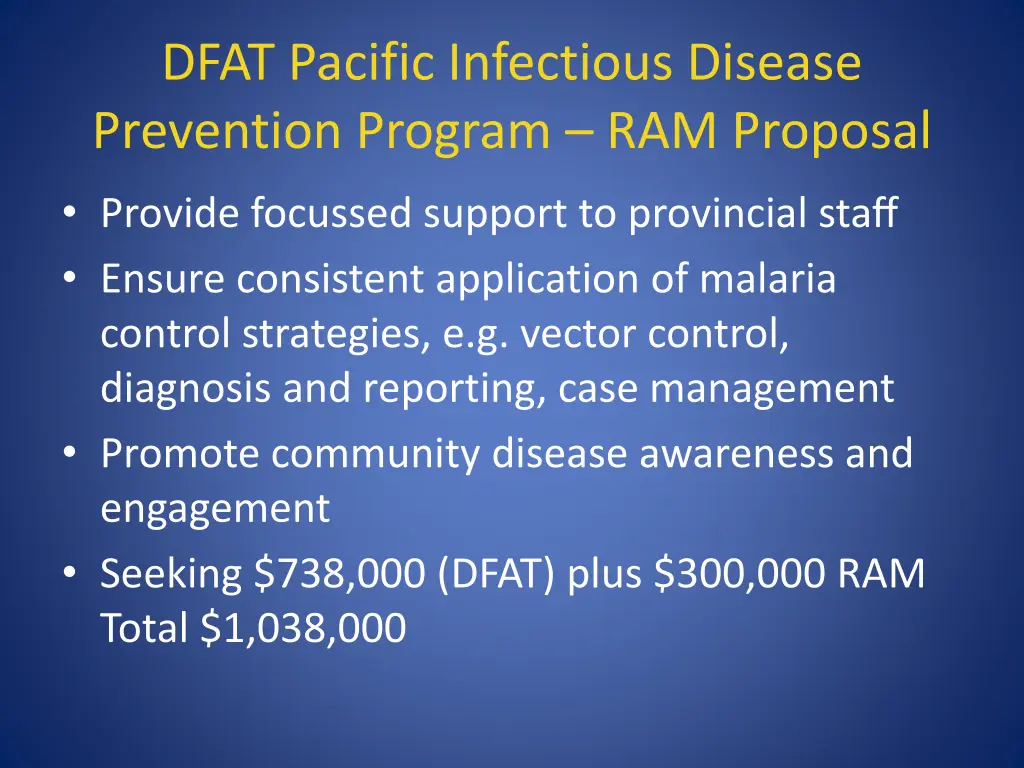 DFAT Pacific Infectious Disease Prevention Program – RAM Proposal

• Provide focussed support to provincial staff
• Ensure consistent application of malaria control strategies, e.g. vector control, diagnosis and reporting, case management
• Promote community disease awareness and engagement
• Seeking \$738,000 (DFAT) plus \$300,000 RAM Total \$1,038,000